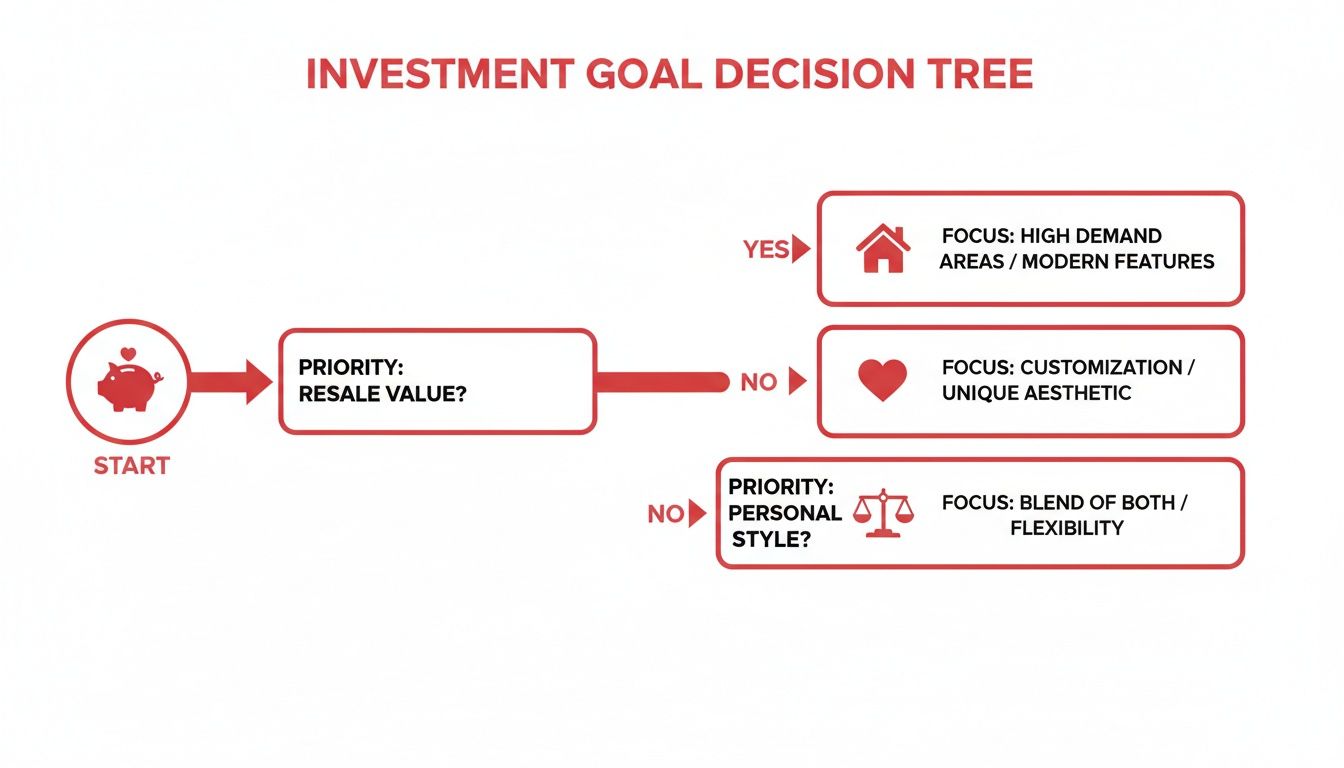 INVESTMENT GOAL DECISION TREE

START

PRIORITY: RESALE VALUE?

YES

FOCUS: HIGH DEMAND AREAS / MODERN FEATURES

NO

FOCUS: CUSTOMIZATION / UNIQUE AESTHETIC

NO

PRIORITY: PERSONAL STYLE?

FOCUS: BLEND OF BOTH / FLEXIBILITY